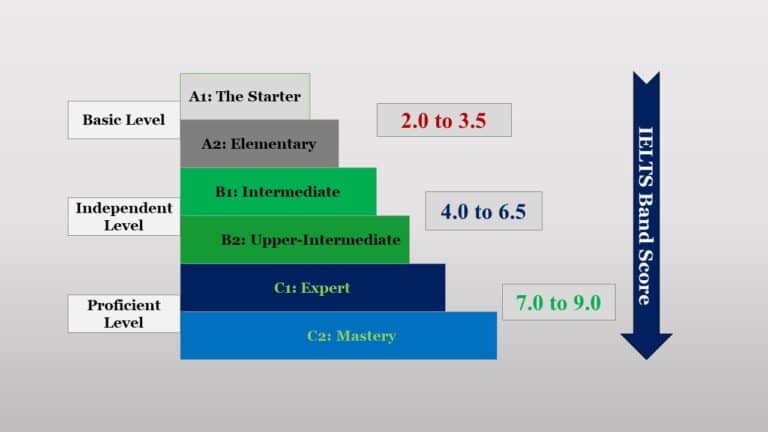 Basic Level

A1: The Starter

A2: Elementary

2.0 to 3.5

Independent Level

B1: Intermediate

B2: Upper-Intermediate

4.0 to 6.5

Proficient Level

C1: Expert

C2: Mastery

7.0 to 9.0

IELTS Band Score